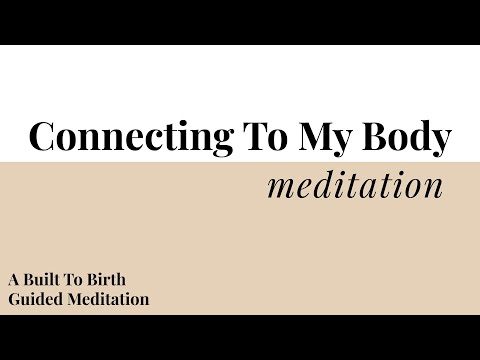 Connecting To My Body

meditation

A Built To Birth
Guided Meditation